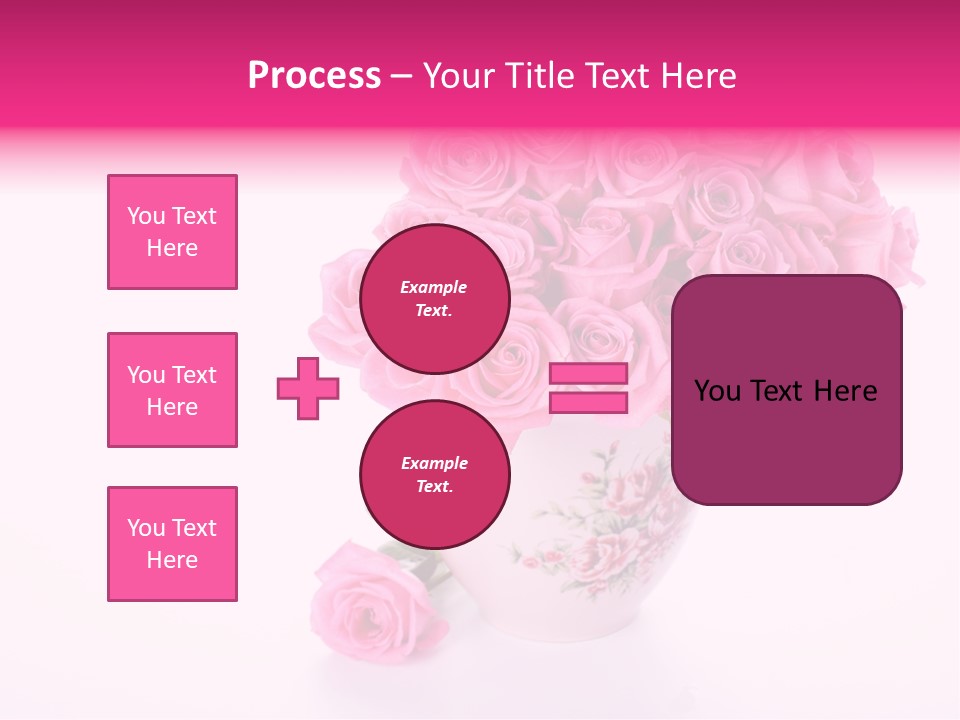 Process – Your Title Text Here

You Text Here

You Text Here

You Text Here

Example Text.

Example Text.

You Text Here